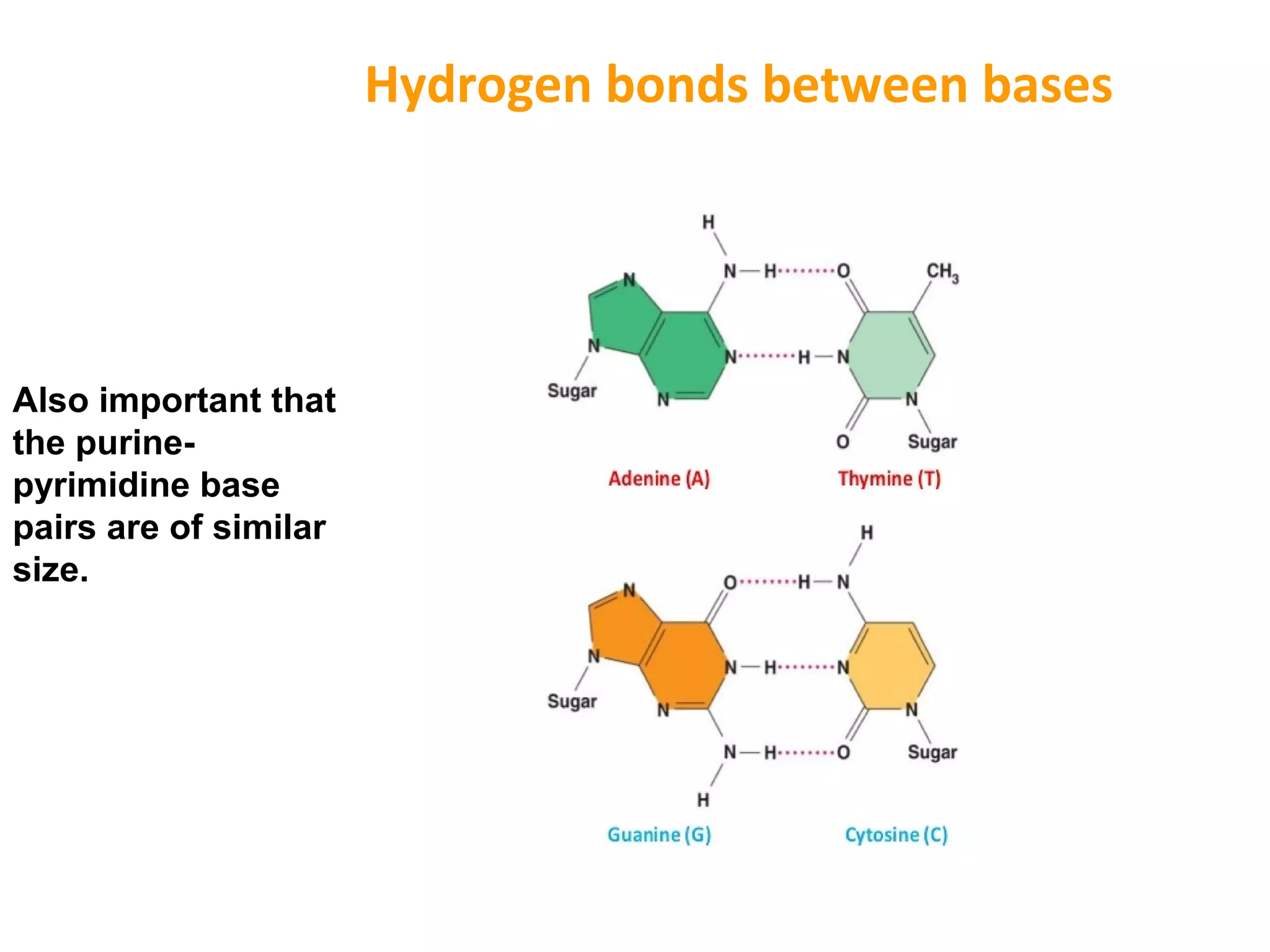 Hydrogen bonds between bases

Also important that the purine-pyrimidine base pairs are of similar size.

H
N—H········O
$CH_3$
N
N
N········H—N
Sugar
N
N
O
Sugar
Adenine (A)
Thymine (T)

H
O········H—N
N
N
N—H········N
Sugar
N
N
N—H········O
Sugar
H
Guanine (G)
Cytosine (C)